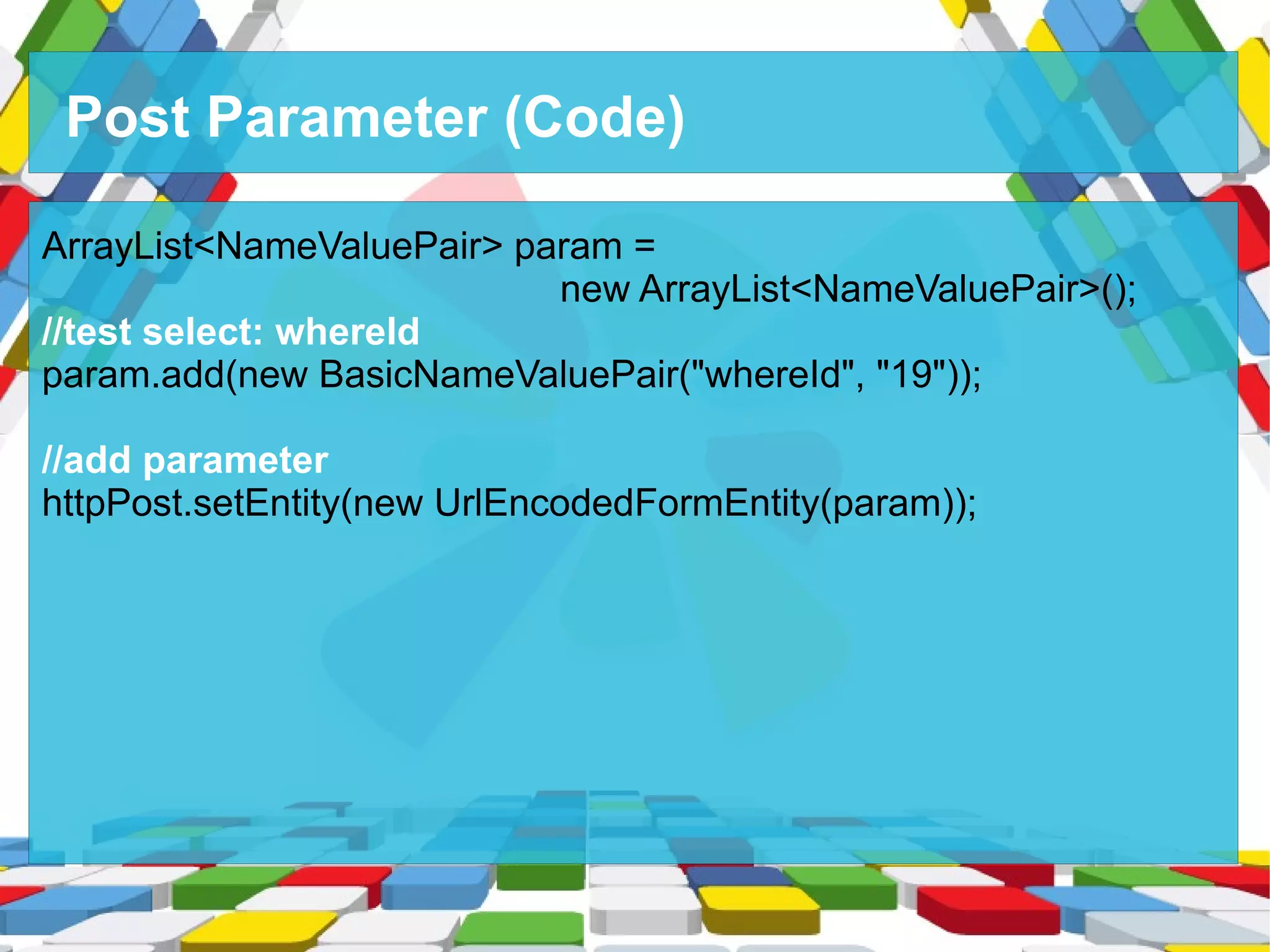 Post Parameter (Code)

ArrayList<NameValuePair> param =
new ArrayList<NameValuePair>();
//test select: whereId
param.add(new BasicNameValuePair("whereId", "19"));

//add parameter
httpPost.setEntity(new UrlEncodedFormEntity(param));